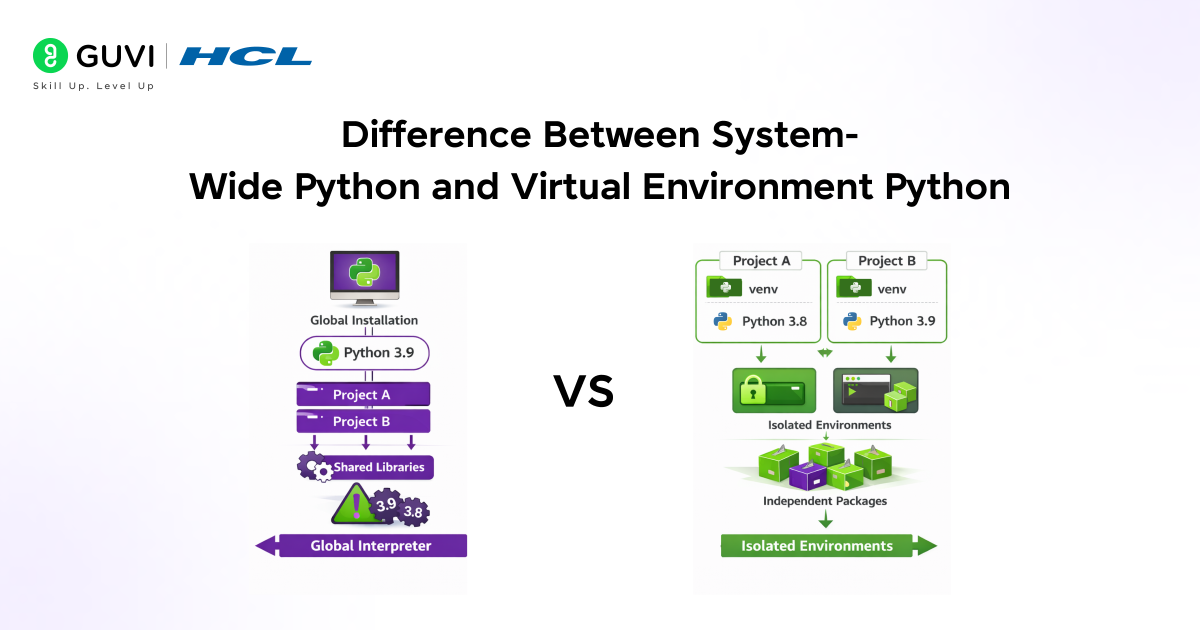 GUVI | HCL
Skill Up. Level Up

Difference Between System-Wide Python and Virtual Environment Python

Global Installation
Python 3.9
Project A
Project B
Shared Libraries
3.9
3.8
Global Interpreter

VS

Project A
venv
Python 3.8
Project B
venv
Python 3.9
Isolated Environments
Independent Packages
Isolated Environments